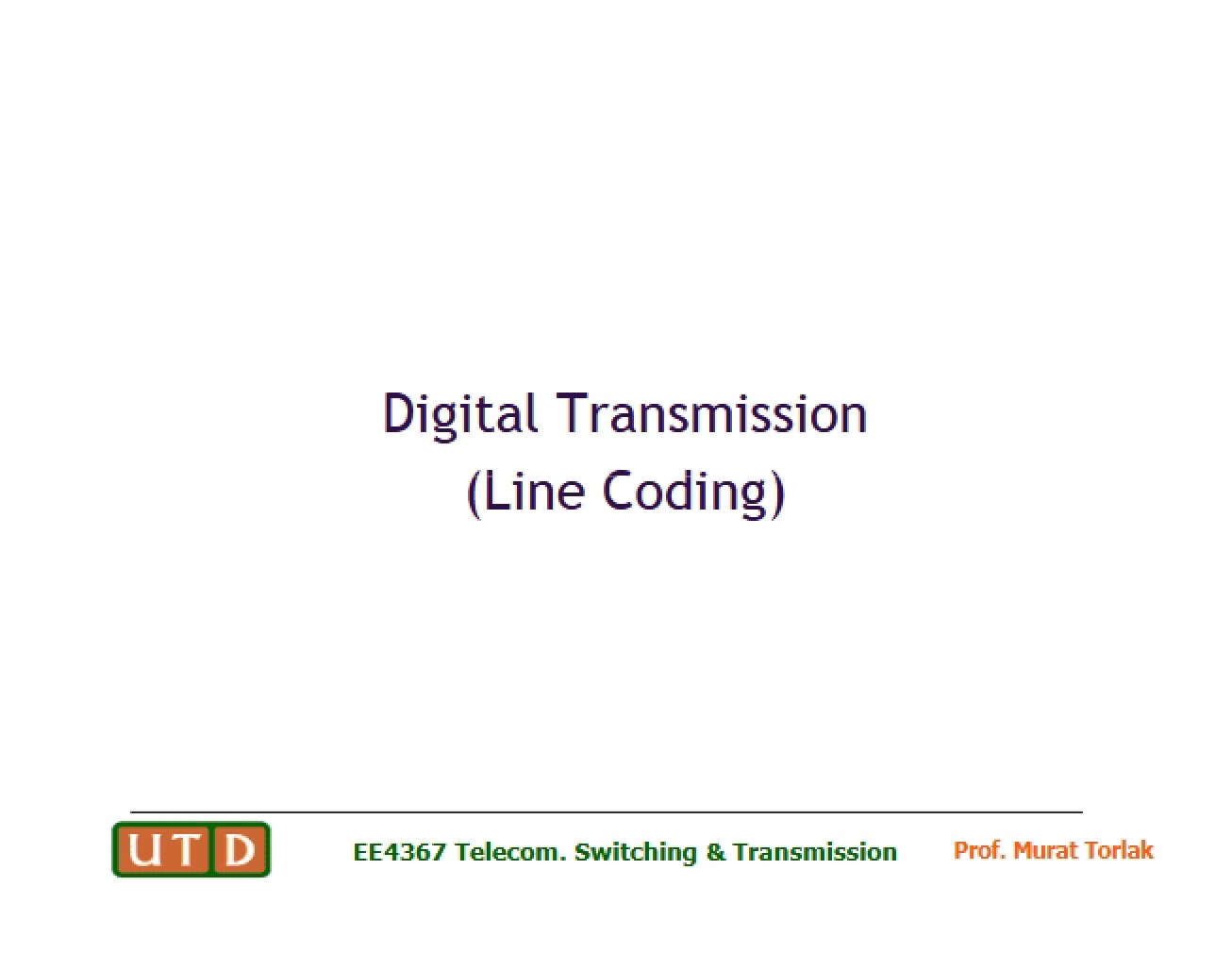 Digital Transmission
(Line Coding)

UTD

EE4367 Telecom. Switching & Transmission

Prof. Murat Torlak